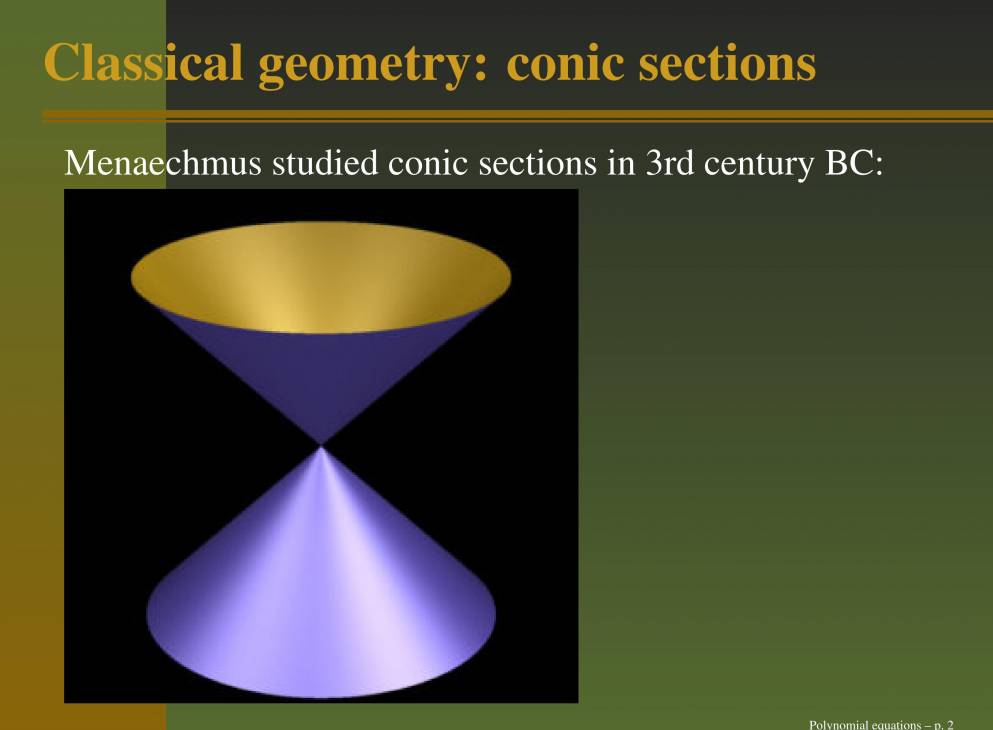 Classical geometry: conic sections

Menaechmus studied conic sections in 3rd century BC:

Polynomial equations – p. 2